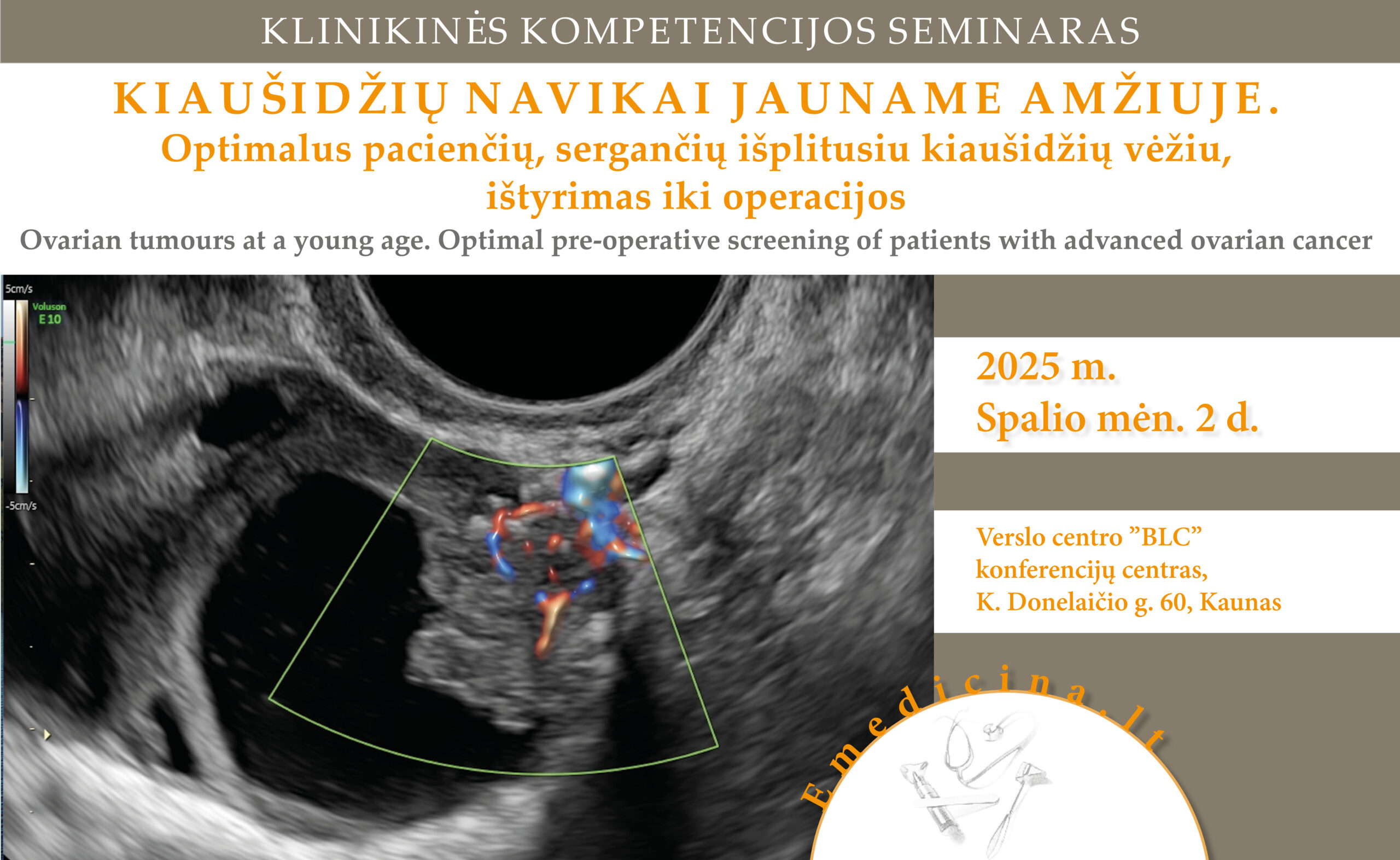 KLINIKINĖS KOMPETENCIJOS SEMINARAS

KIAUŠIDŽIŲ NAVIKAI JAUNAME AMŽIUJE.
Optimalus pacienčių, sergančių išplitusiu kiaušidžių vėžiu, ištyrimas iki operacijos

Ovarian tumours at a young age. Optimal pre-operative screening of patients with advanced ovarian cancer

5cm/s
Voluson
E10
-5cm/s

2025 m.
Spalio mėn. 2 d.

Verslo centro "BLC" konferencijų centras,
K. Donelaičio g. 60, Kaunas

Emedicina.lt